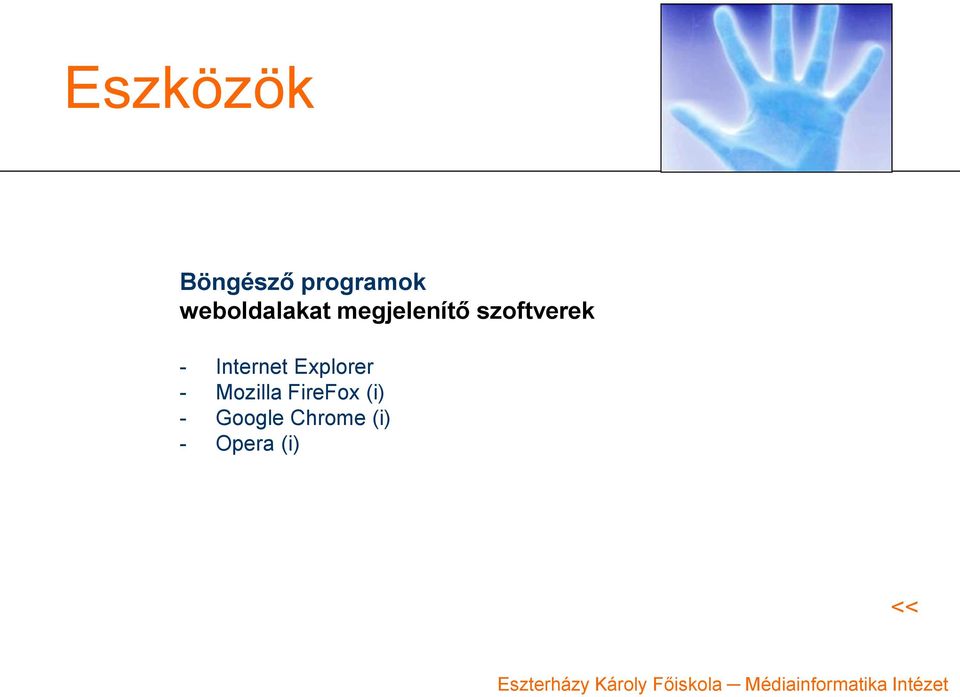 Eszközök

Böngésző programok
weboldalakat megjelenítő szoftverek

- Internet Explorer
- Mozilla FireFox (i)
- Google Chrome (i)
- Opera (i)

<<

Eszterházy Károly Főiskola – Médiainformatika Intézet